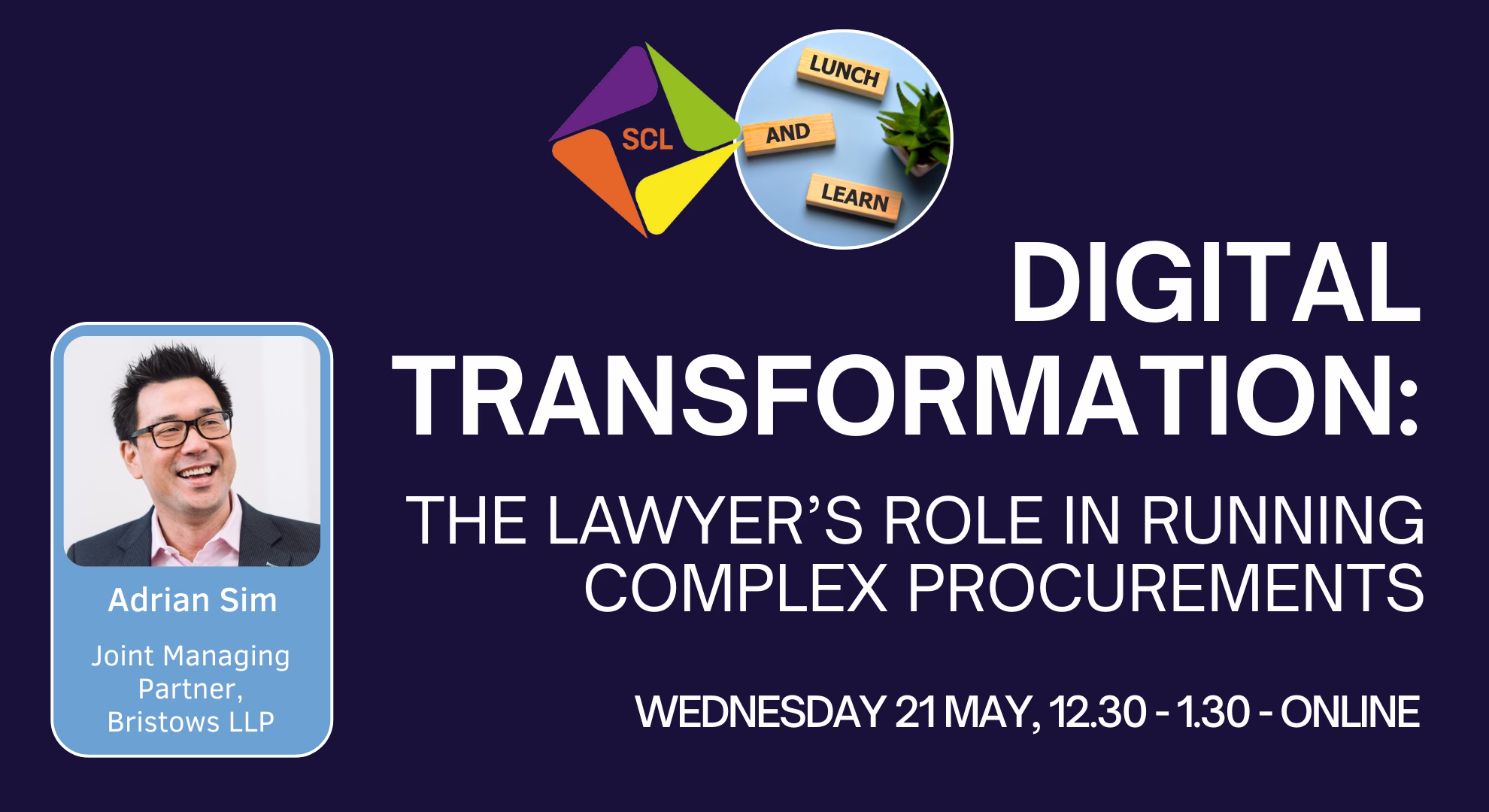 SCL

LUNCH
AND
LEARN

DIGITAL TRANSFORMATION:

THE LAWYER'S ROLE IN RUNNING COMPLEX PROCUREMENTS

WEDNESDAY 21 MAY, 12.30 - 1.30 - ONLINE

Adrian Sim

Joint Managing Partner, Bristows LLP